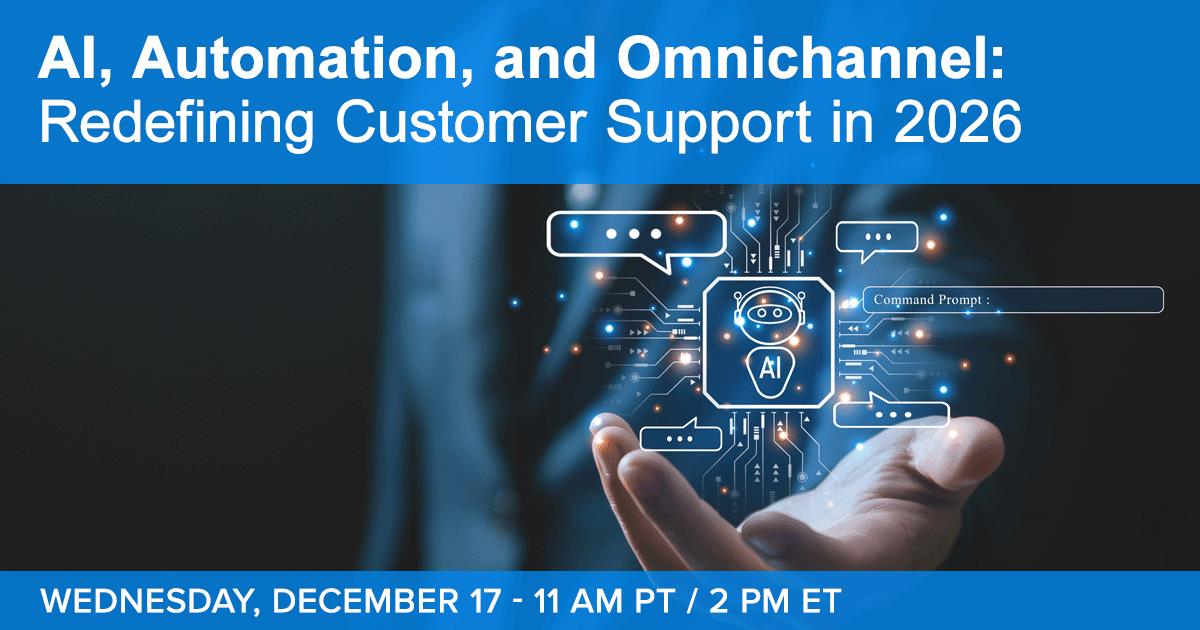 AI, Automation, and Omnichannel:
Redefining Customer Support in 2026

Command Prompt :

AI

WEDNESDAY, DECEMBER 17 - 11 AM PT / 2 PM ET